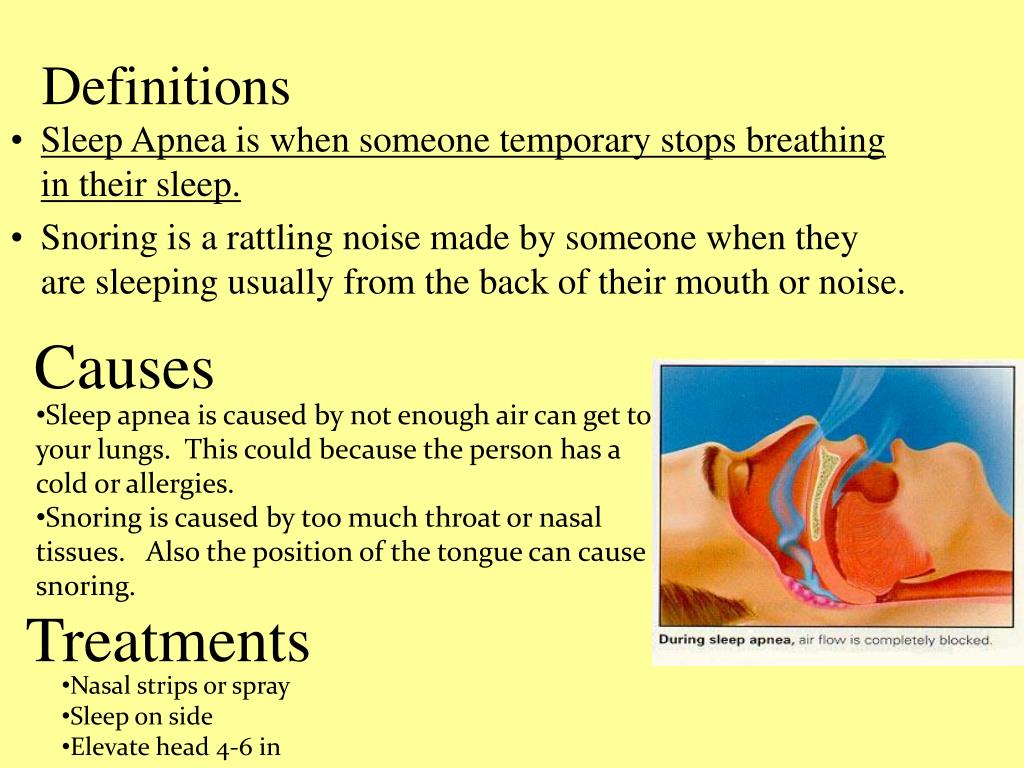 Definitions

• Sleep Apnea is when someone temporary stops breathing in their sleep.

• Snoring is a rattling noise made by someone when they are sleeping usually from the back of their mouth or noise.

Causes

•Sleep apnea is caused by not enough air can get to your lungs. This could because the person has a cold or allergies.
•Snoring is caused by too much throat or nasal tissues. Also the position of the tongue can cause snoring.

During sleep apnea, air flow is completely blocked.

Treatments

•Nasal strips or spray
•Sleep on side
•Elevate head 4-6 in